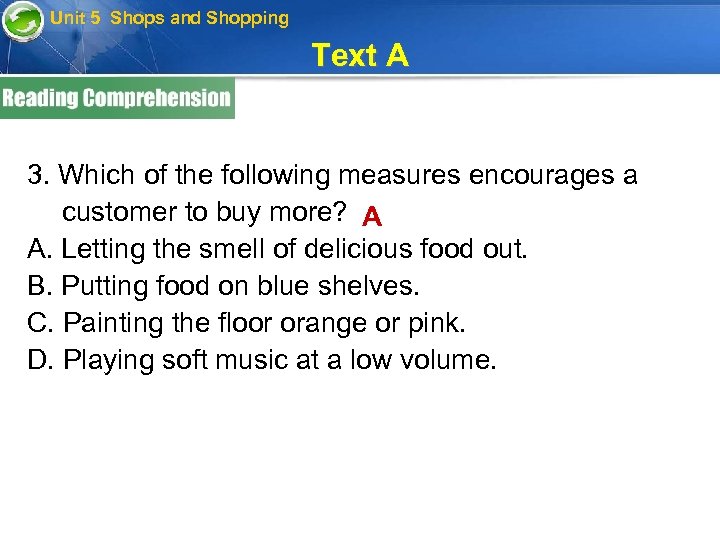 Unit 5 Shops and Shopping

Text A

Reading Comprehension

3. Which of the following measures encourages a customer to buy more? A
A. Letting the smell of delicious food out.
B. Putting food on blue shelves.
C. Painting the floor orange or pink.
D. Playing soft music at a low volume.